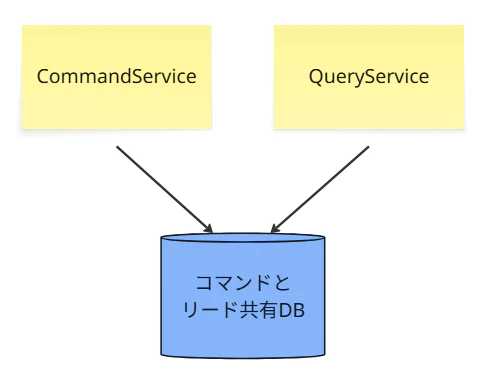 CommandService

QueryService

コマンドと
リード共有DB